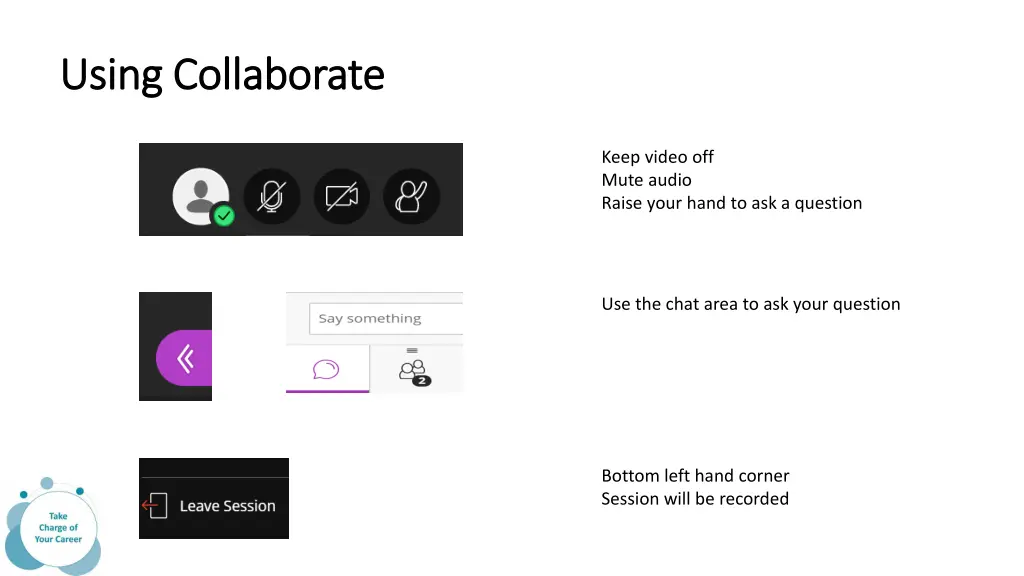 Using Collaborate

Keep video off
Mute audio
Raise your hand to ask a question

Say something

2

Use the chat area to ask your question

Leave Session

Bottom left hand corner
Session will be recorded

Take Charge of Your Career